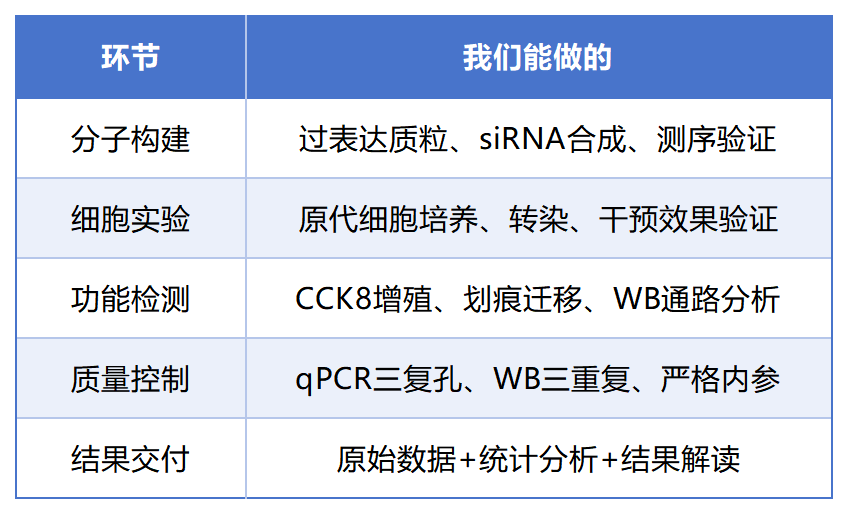 | 环节 | 我们能做的 |
|---|---|
| 分子构建 | 过表达质粒、siRNA合成、测序验证 |
| 细胞实验 | 原代细胞培养、转染、干预效果验证 |
| 功能检测 | CCK8增殖、划痕迁移、WB通路分析 |
| 质量控制 | qPCR三复孔、WB三重复、严格内参 |
| 结果交付 | 原始数据+统计分析+结果解读 |